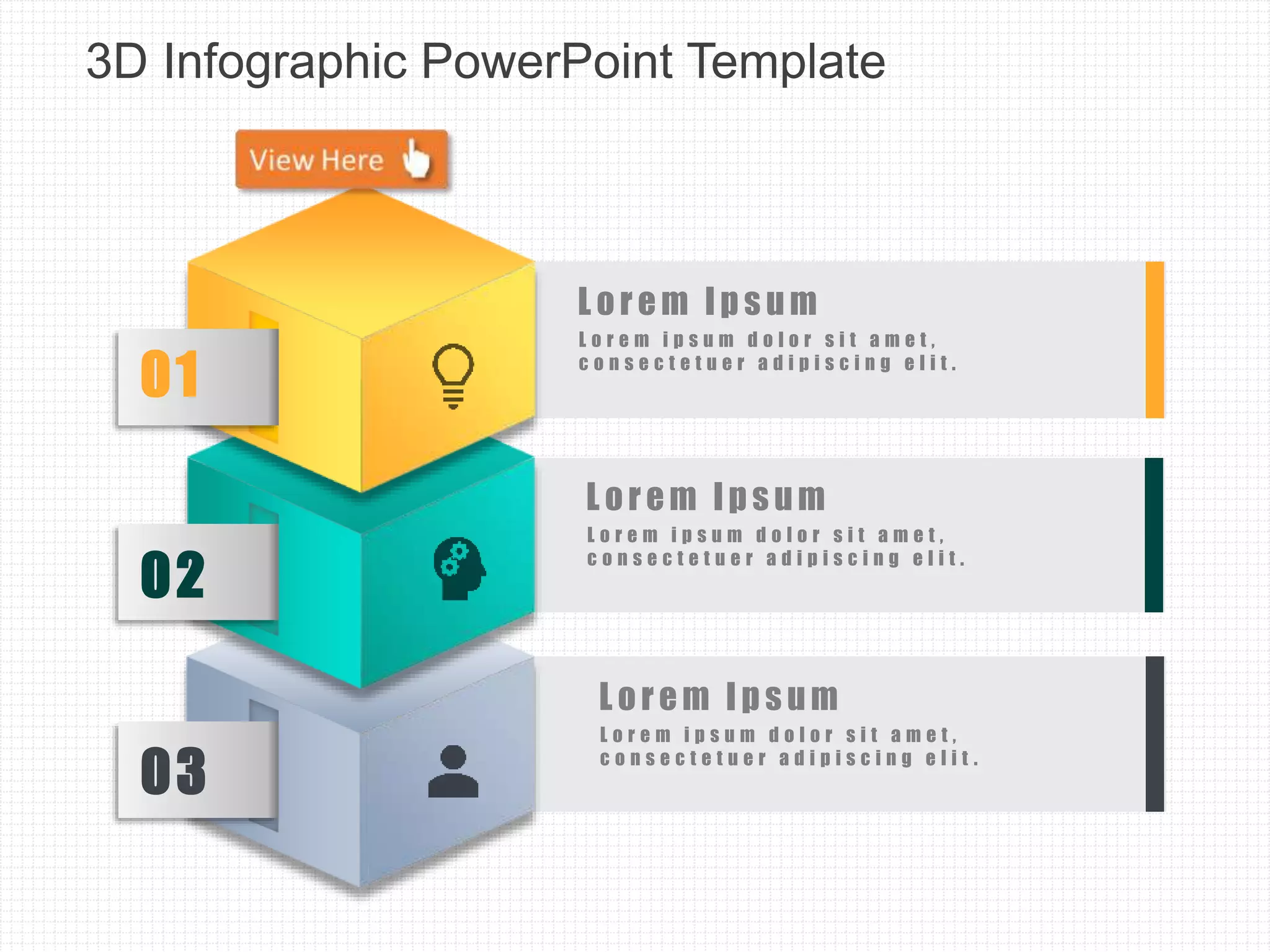 3D Infographic PowerPoint Template

View Here

01

Lorem Ipsum

Lorem ipsum dolor sit amet, consectetuer adipiscing elit.

02

Lorem Ipsum

Lorem ipsum dolor sit amet, consectetuer adipiscing elit.

03

Lorem Ipsum

Lorem ipsum dolor sit amet, consectetuer adipiscing elit.